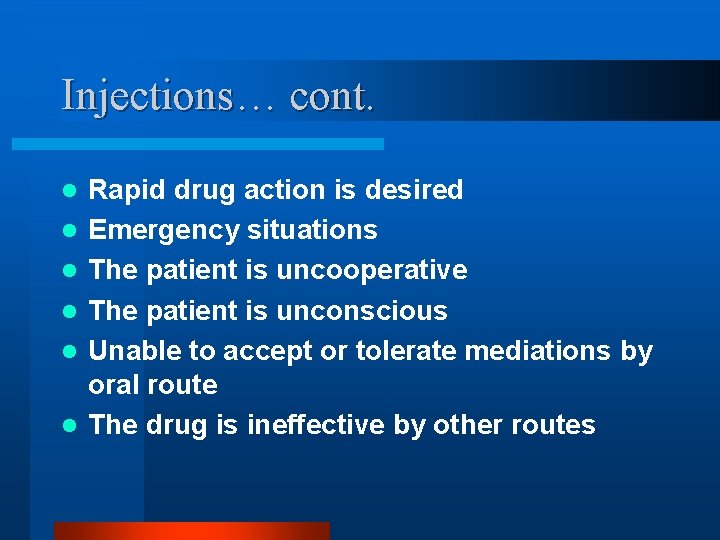 Injections… cont.

- Rapid drug action is desired
- Emergency situations
- The patient is uncooperative
- The patient is unconscious
- Unable to accept or tolerate mediations by oral route
- The drug is ineffective by other routes